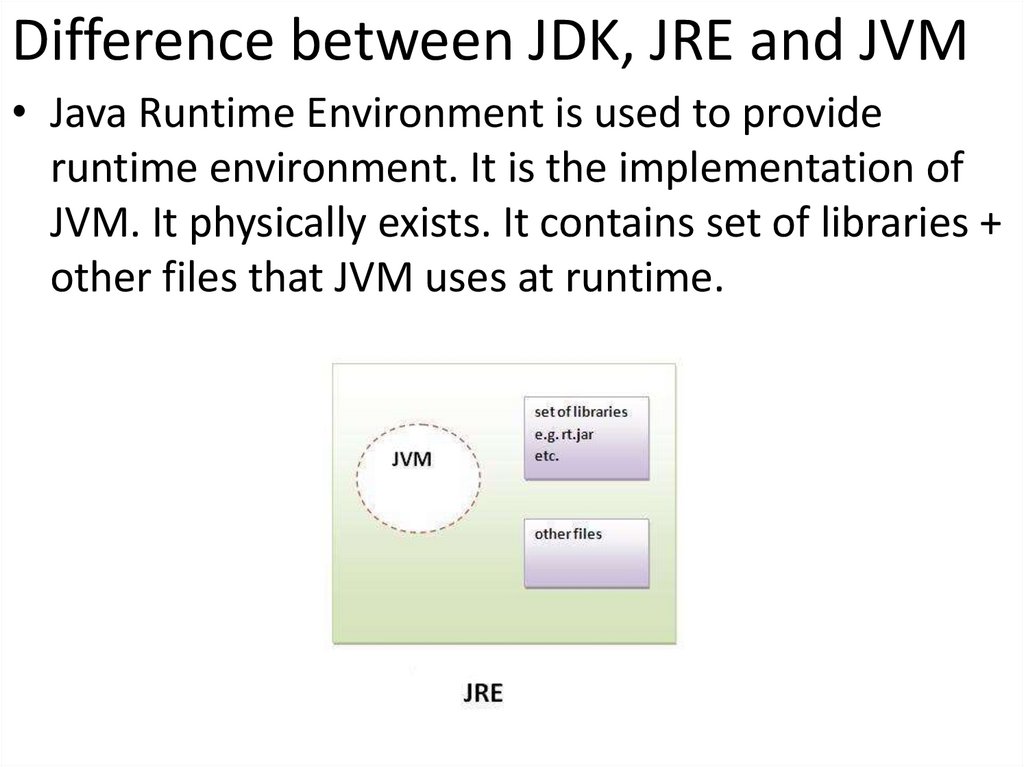 Difference between JDK, JRE and JVM

• Java Runtime Environment is used to provide runtime environment. It is the implementation of JVM. It physically exists. It contains set of libraries + other files that JVM uses at runtime.

JVM

set of libraries
e.g. rt.jar
etc.

other files

JRE